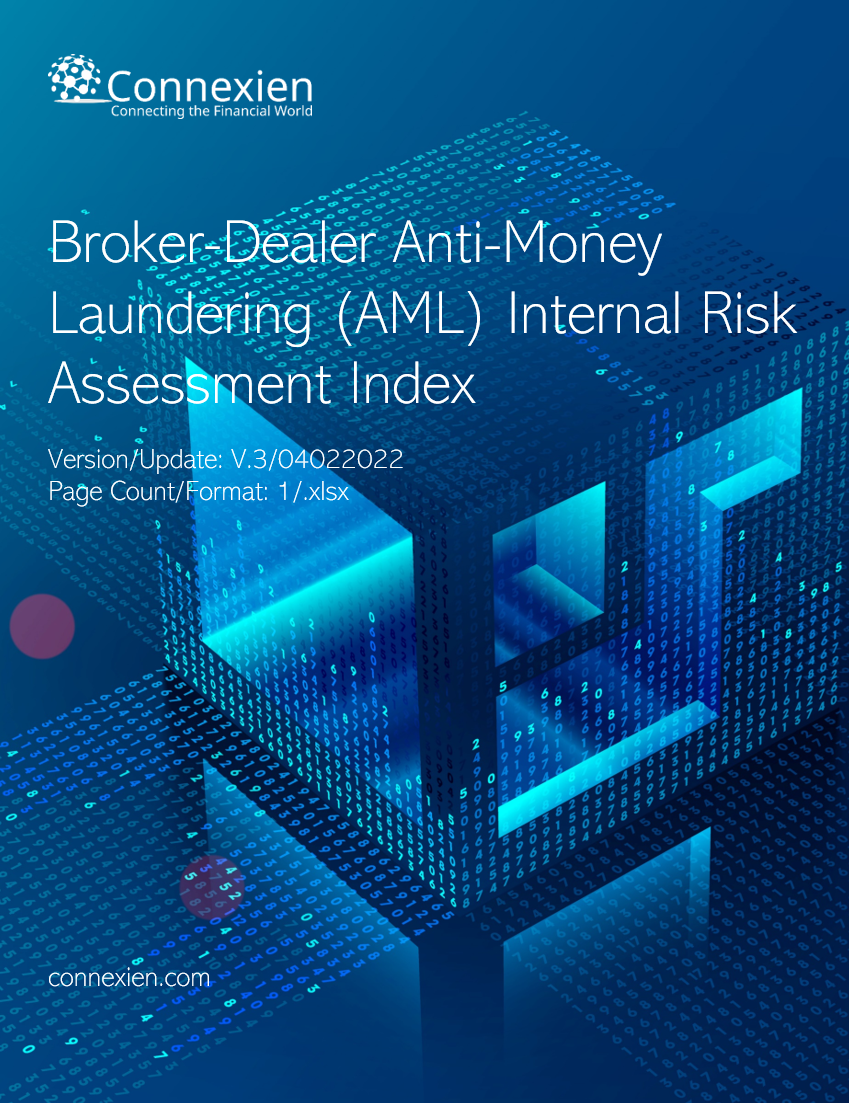 Connexien
Connecting the Financial World

Broker-Dealer Anti-Money Laundering (AML) Internal Risk Assessment Index

Version/Update: V.3/04022022
Page Count/Format: 1/.xlsx

connexien.com